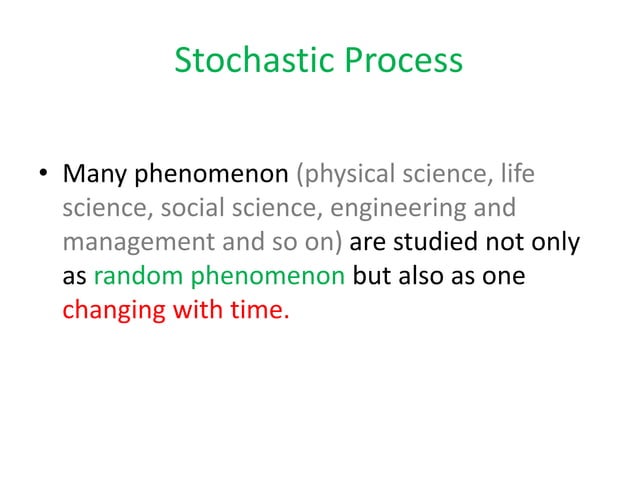 Stochastic Process

• Many phenomenon (physical science, life science, social science, engineering and management and so on) are studied not only as random phenomenon but also as one changing with time.